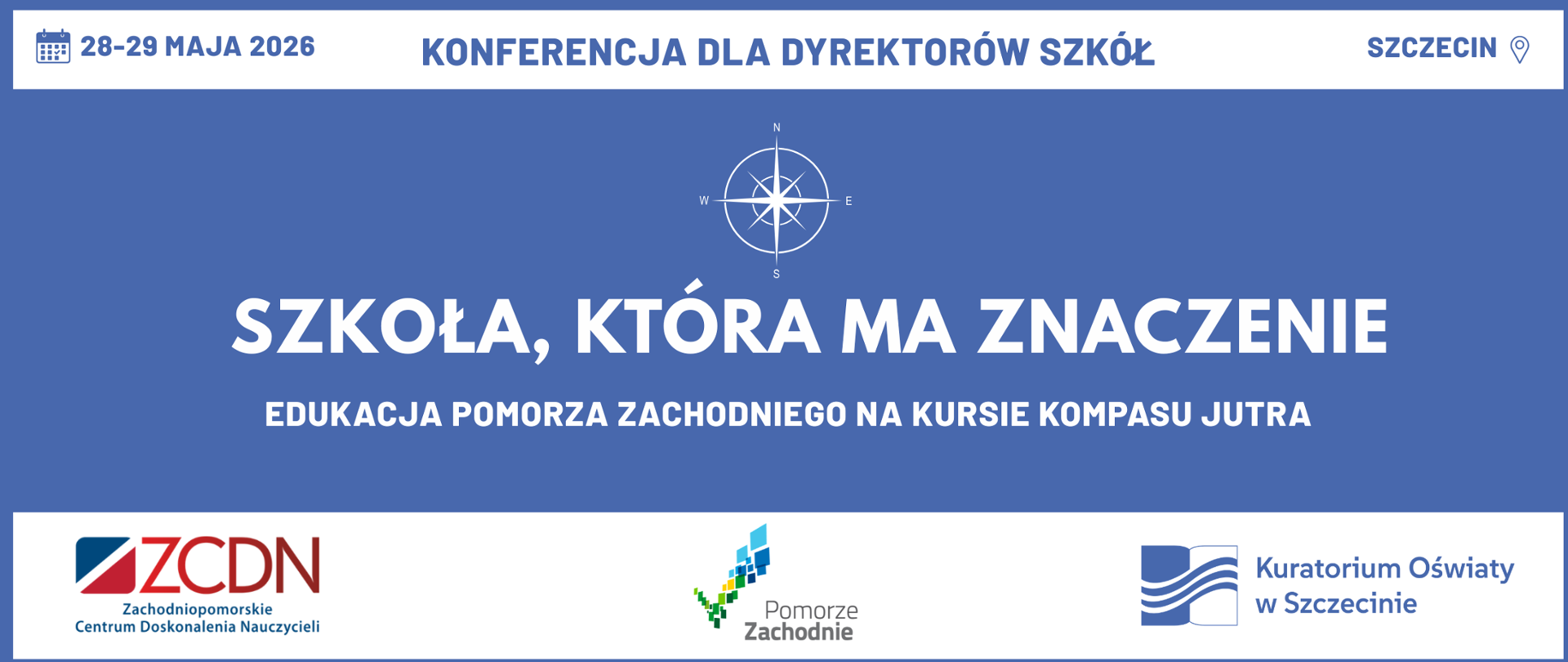 28-29 MAJA 2026

KONFERENCJA DLA DYREKTORÓW SZKÓŁ

SZCZECIN

N
W
E
S

SZKOŁA, KTÓRA MA ZNACZENIE

EDUKACJA POMORZA ZACHODNIEGO NA KURSIE KOMPASU JUTRA

ZCDN
Zachodniopomorskie
Centrum Doskonalenia Nauczycieli

Pomorze
Zachodnie

Kuratorium Oświaty
w Szczecinie